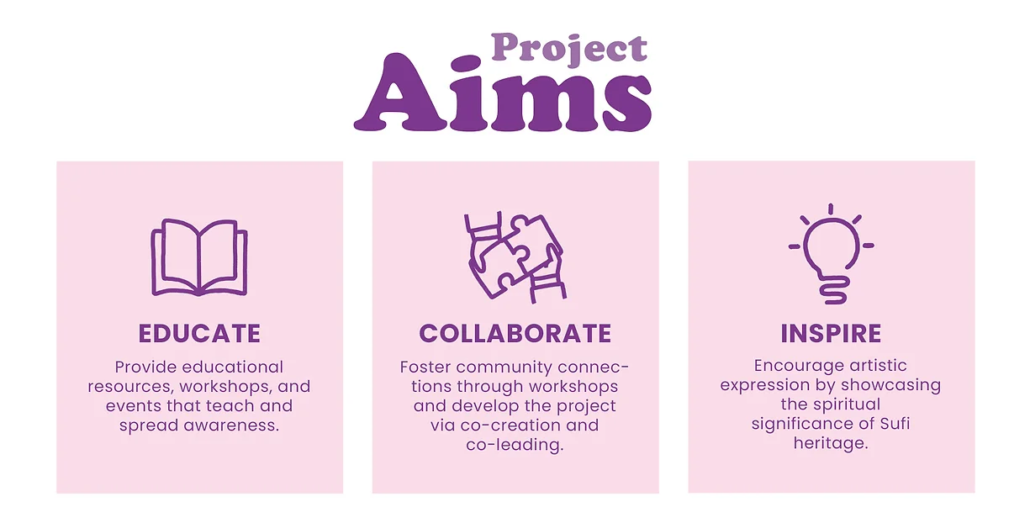 Project
Aims

EDUCATE

Provide educational resources, workshops, and events that teach and spread awareness.

COLLABORATE

Foster community connections through workshops and develop the project via co-creation and co-leading.

INSPIRE

Encourage artistic expression by showcasing the spiritual significance of Sufi heritage.